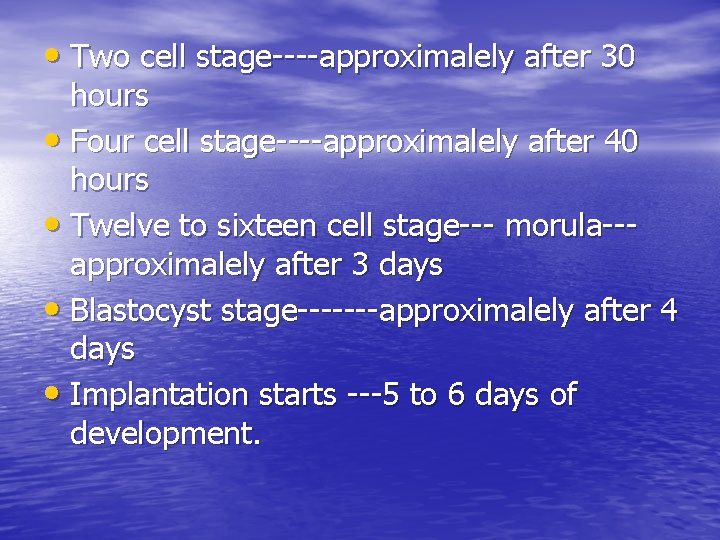 • Two cell stage----approximalely after 30 hours
• Four cell stage----approximalely after 40 hours
• Twelve to sixteen cell stage--- morula---approximalely after 3 days
• Blastocyst stage-------approximalely after 4 days
• Implantation starts ---5 to 6 days of development.